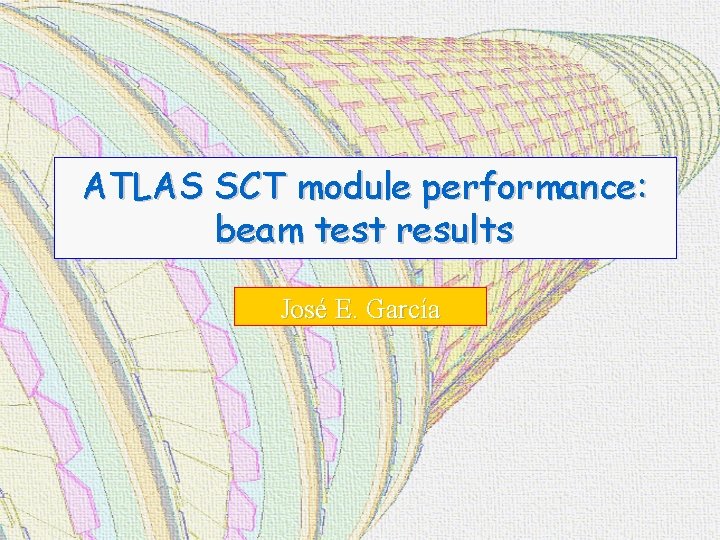 ATLAS SCT module performance: beam test results

José E. García